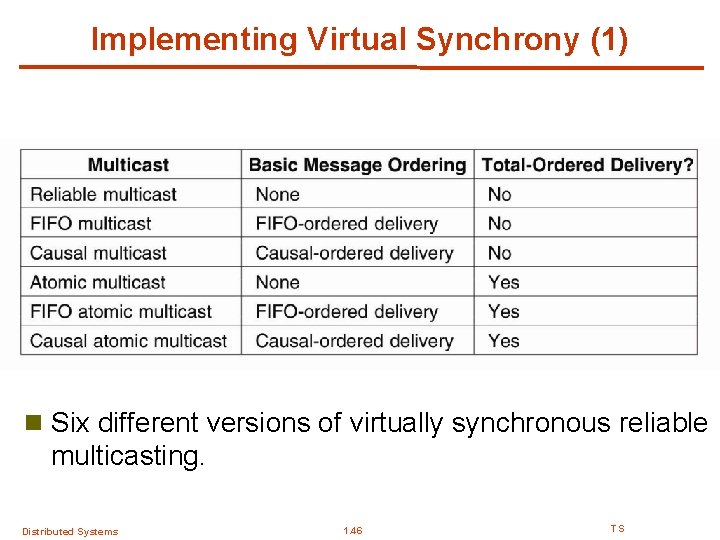 Implementing Virtual Synchrony (1)

| Multicast | Basic Message Ordering | Total-Ordered Delivery? |
|---|---|---|
| Reliable multicast | None | No |
| FIFO multicast | FIFO-ordered delivery | No |
| Causal multicast | Causal-ordered delivery | No |
| Atomic multicast | None | Yes |
| FIFO atomic multicast | FIFO-ordered delivery | Yes |
| Causal atomic multicast | Causal-ordered delivery | Yes |

Six different versions of virtually synchronous reliable multicasting.

Distributed Systems

1.46

TS